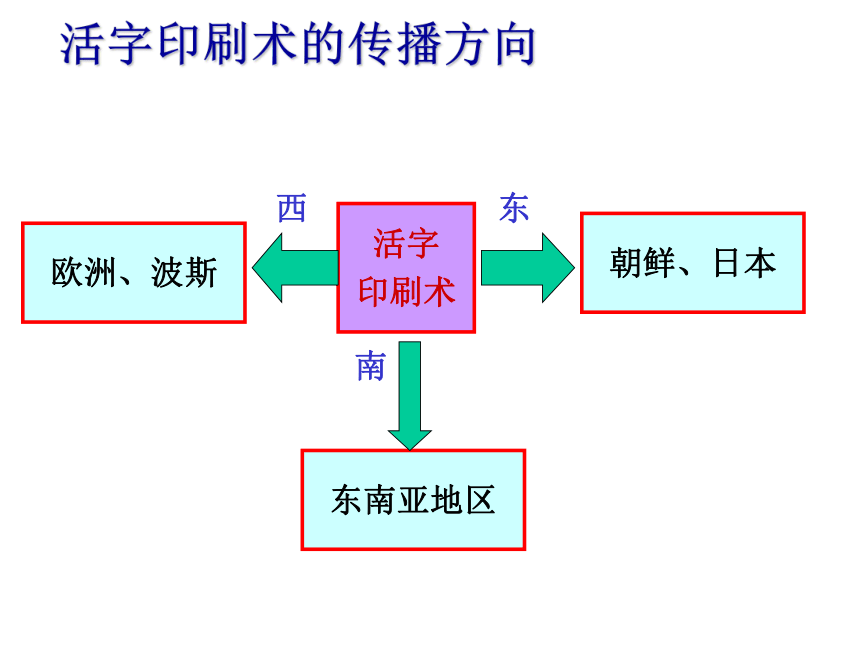 活字印刷术的传播方向

西

东

欧洲、波斯

活字印刷术

朝鲜、日本

南

东南亚地区